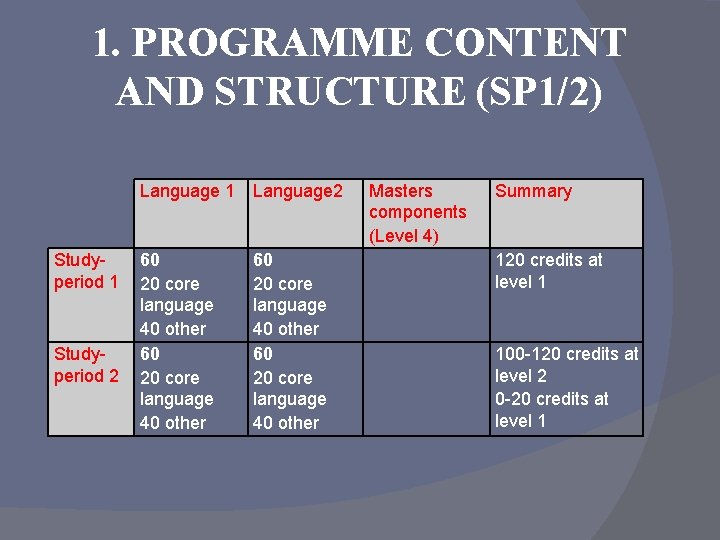 1. PROGRAMME CONTENT AND STRUCTURE (SP1/2)

| | Language 1 | Language2 | Masters components (Level 4) | Summary |
|---|---|---|---|---|
| Study-period 1 | 60 20 core language 40 other | 60 20 core language 40 other | | 120 credits at level 1 |
| Study-period 2 | 60 20 core language 40 other | 60 20 core language 40 other | | 100-120 credits at level 2 0-20 credits at level 1 |